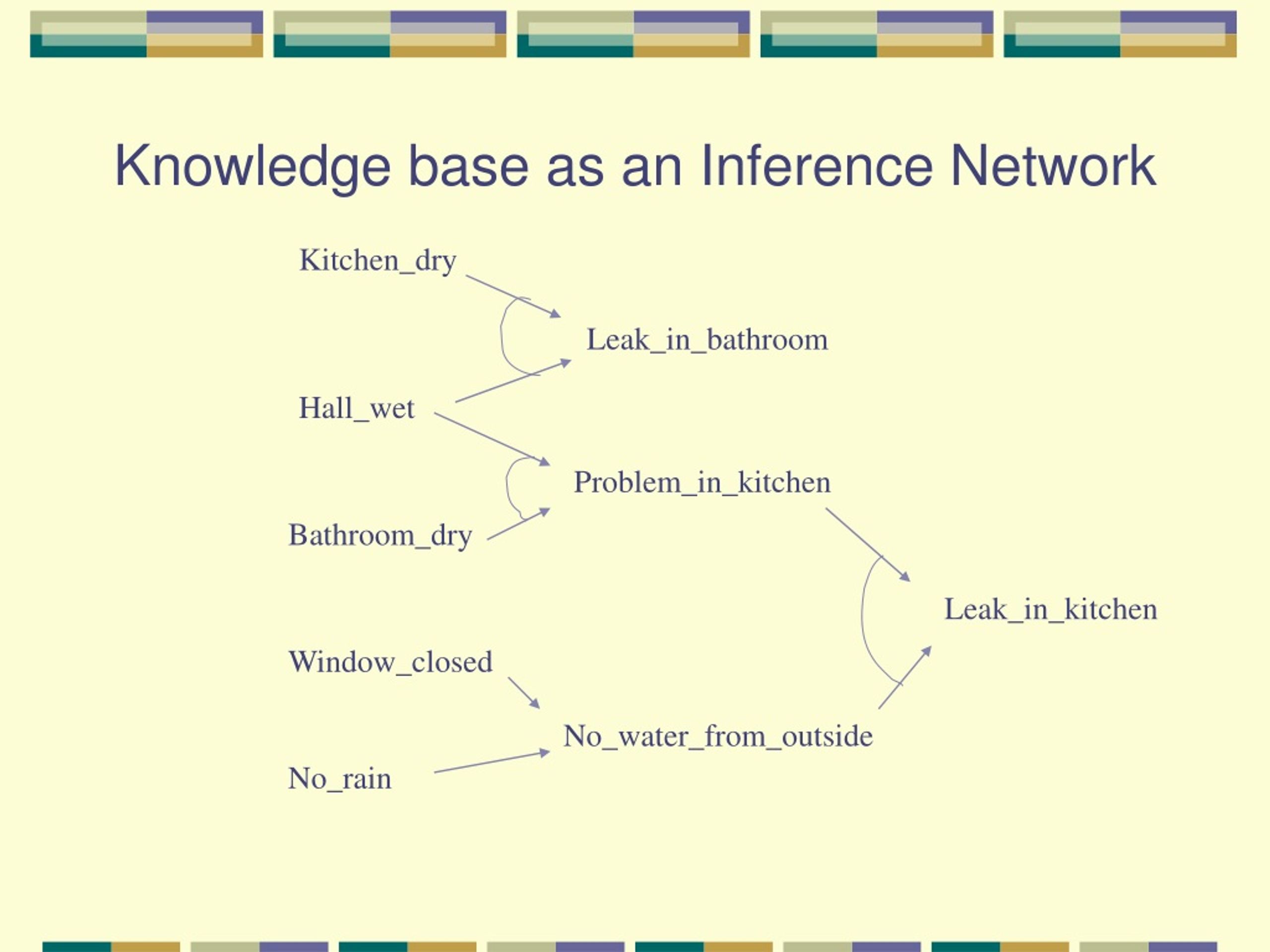 Knowledge base as an Inference Network

Kitchen_dry

Leak_in_bathroom

Hall_wet

Problem_in_kitchen

Bathroom_dry

Leak_in_kitchen

Window_closed

No_water_from_outside

No_rain